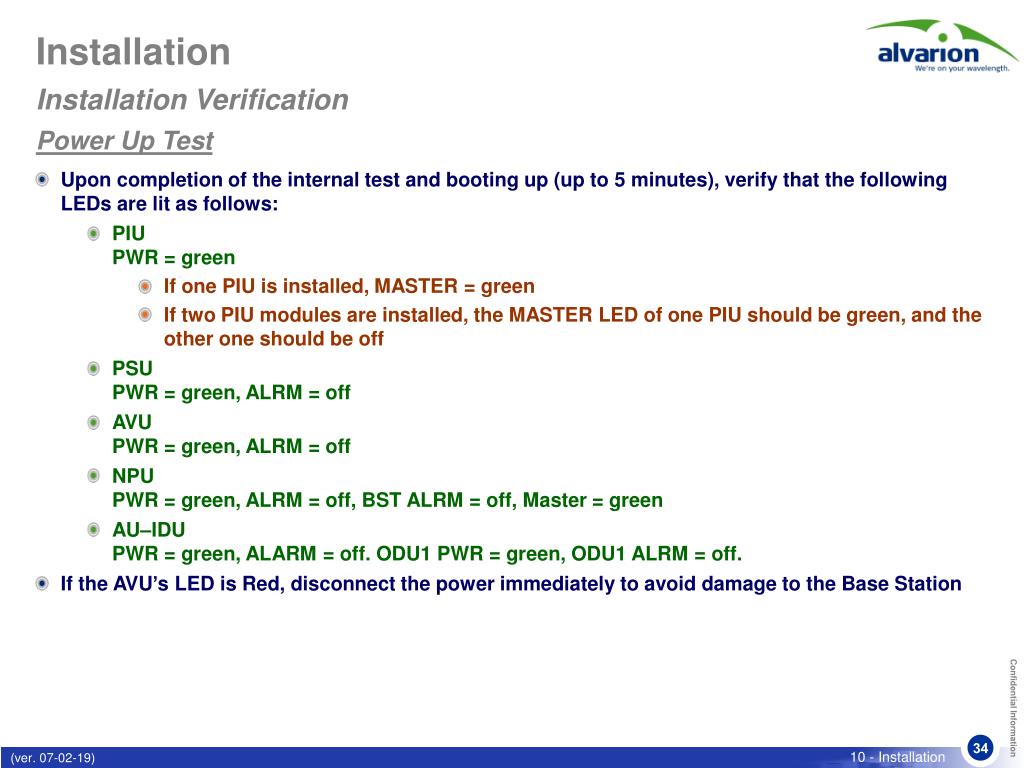 Installation

Installation Verification

Power Up Test

alvarion
We're on your wavelength.

Upon completion of the internal test and booting up (up to 5 minutes), verify that the following LEDs are lit as follows:

PIU
PWR = green

If one PIU is installed, MASTER = green

If two PIU modules are installed, the MASTER LED of one PIU should be green, and the other one should be off

PSU
PWR = green, ALRM = off

AVU
PWR = green, ALRM = off

NPU
PWR = green, ALRM = off, BST ALRM = off, Master = green

AU–IDU
PWR = green, ALARM = off. ODU1 PWR = green, ODU1 ALRM = off.

If the AVU's LED is Red, disconnect the power immediately to avoid damage to the Base Station

Confidential Information

(ver. 07-02-19)

10 - Installation

34